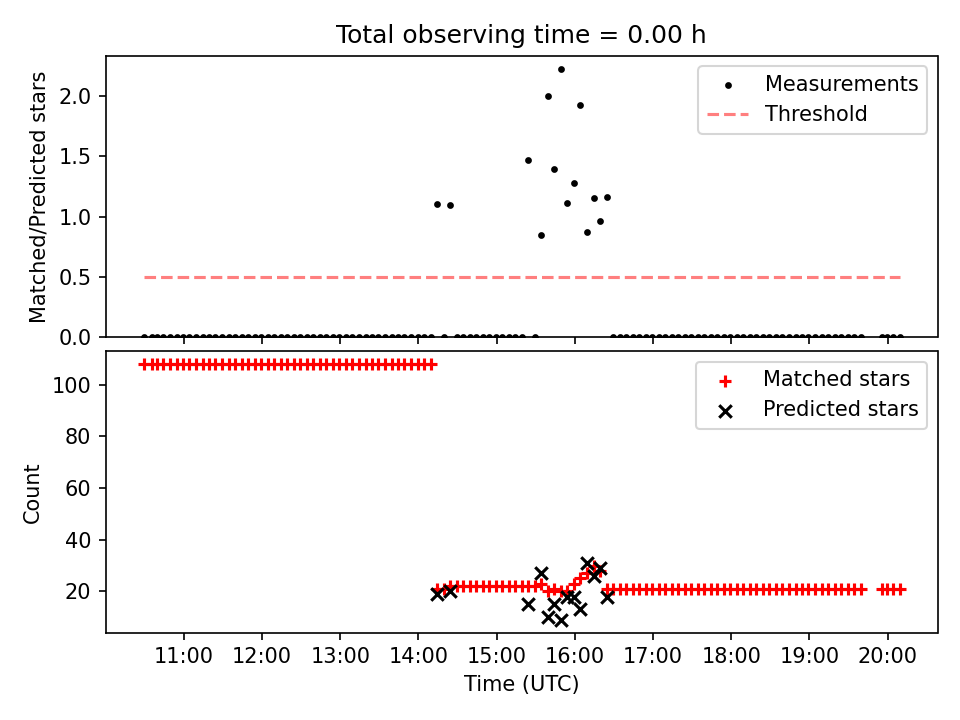 Total observing time = 0.00 h

Matched/Predicted stars

2.0
1.5
1.0
0.5
0.0

Measurements
Threshold

Count

100
80
60
40
20

Matched stars
Predicted stars

11:00 12:00 13:00 14:00 15:00 16:00 17:00 18:00 19:00 20:00

Time (UTC)